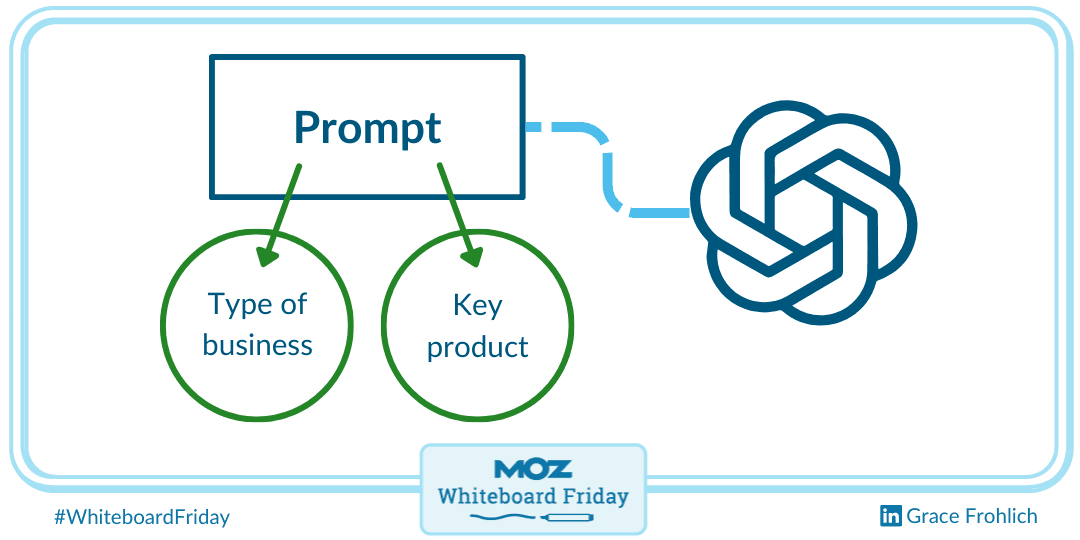 Prompt

Type of business

Key product

MOZ
Whiteboard Friday

#WhiteboardFriday

in Grace Frohlich